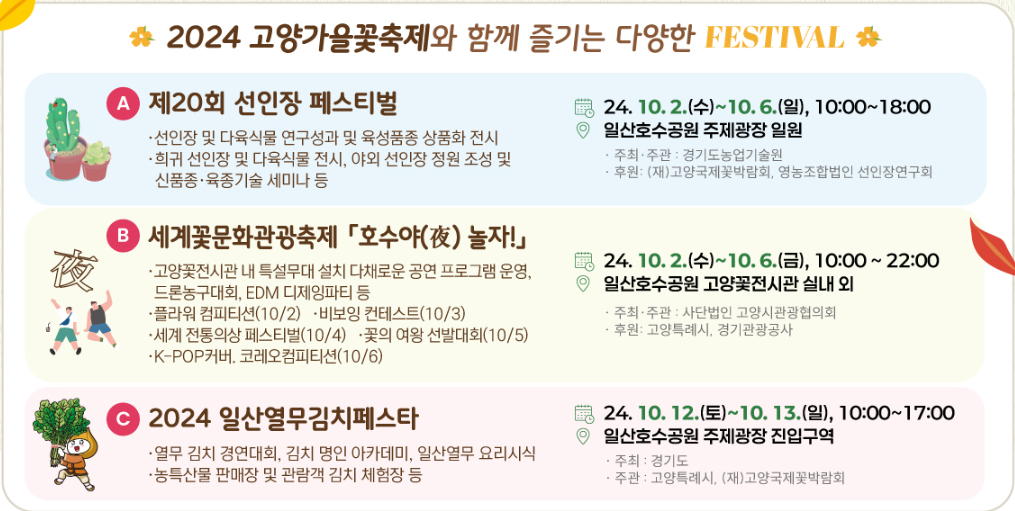 2024 고양가을꽃축제와 함께 즐기는 다양한 FESTIVAL

A 제20회 선인장 페스티벌

·선인장 및 다육식물 연구성과 및 육성품종 상품화 전시
·희귀 선인장 및 다육식물 전시, 야외 선인장 정원 조성 및 신품종·육종기술 세미나 등

24. 10. 2.(수)~10. 6.(일), 10:00~18:00
일산호수공원 주제광장 일원
· 주최·주관 : 경기도농업기술원
· 후원: (재)고양국제꽃박람회, 영농조합법인 선인장연구회

B 세계꽃문화관광축제 「호수야(夜) 놀자!」

夜

·고양꽃전시관 내 특설무대 설치 다채로운 공연 프로그램 운영, 드론농구대회, EDM 디제잉파티 등
·플라워 컴피티션(10/2) ·비보잉 컨테스트(10/3)
·세계 전통의상 페스티벌(10/4) ·꽃의 여왕 선발대회(10/5)
·K-POP커버. 코레오컴피티션(10/6)

24. 10. 2.(수)~10. 6.(금), 10:00 ~ 22:00
일산호수공원 고양꽃전시관 실내 외
· 주최·주관 : 사단법인 고양시관광협의회
· 후원: 고양특례시, 경기관광공사

C 2024 일산열무김치페스타

·열무 김치 경연대회, 김치 명인 아카데미, 일산열무 요리시식
·농특산물 판매장 및 관람객 김치 체험장 등

24. 10. 12.(토)~10. 13.(일), 10:00~17:00
일산호수공원 주제광장 진입구역
· 주최 : 경기도
· 주관 : 고양특례시, (재)고양국제꽃박람회